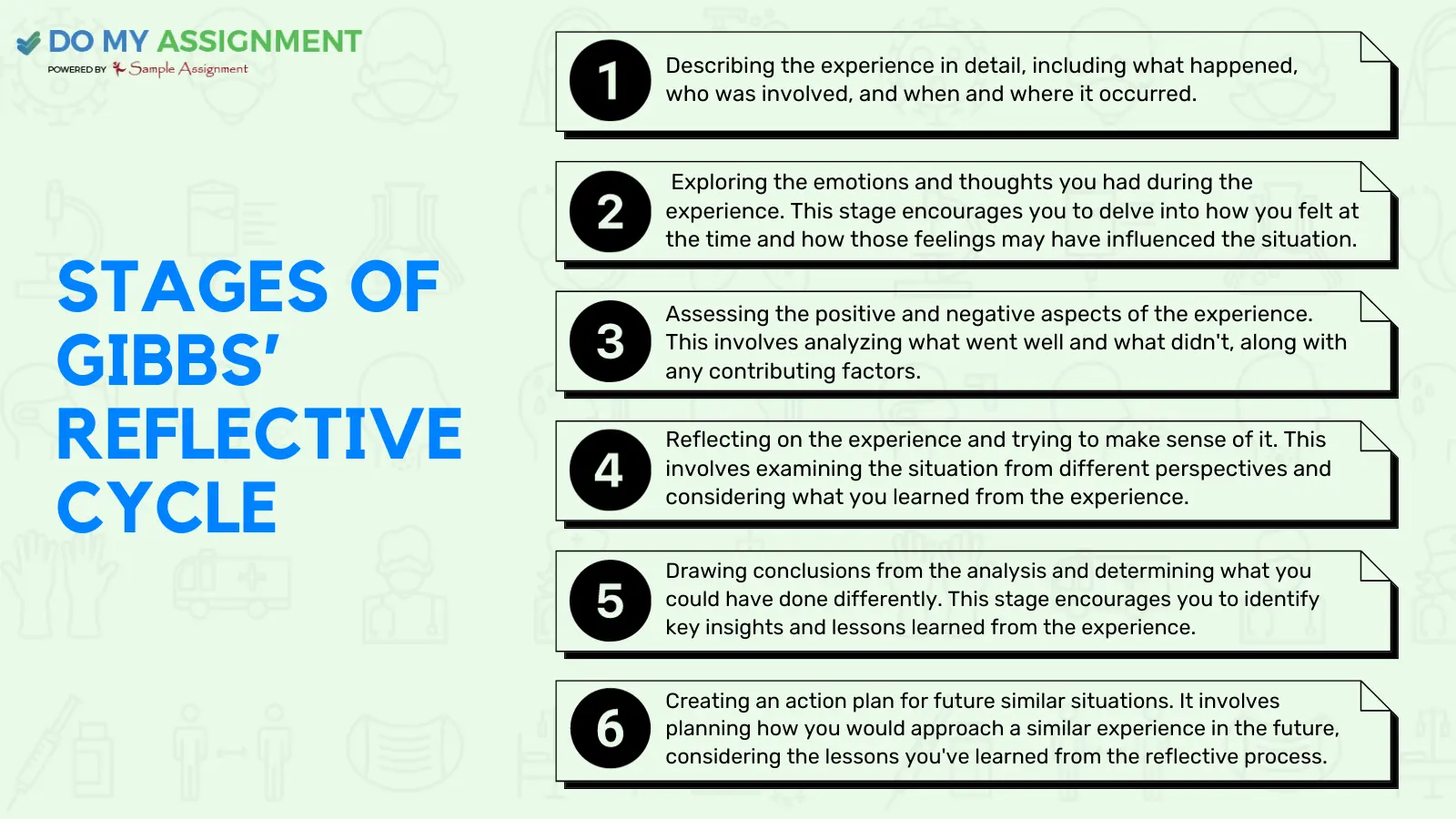 DO MY ASSIGNMENT
POWERED BY Sample Assignment

STAGES OF GIBBS' REFLECTIVE CYCLE

1
Describing the experience in detail, including what happened, who was involved, and when and where it occurred.

2
Exploring the emotions and thoughts you had during the experience. This stage encourages you to delve into how you felt at the time and how those feelings may have influenced the situation.

3
Assessing the positive and negative aspects of the experience. This involves analyzing what went well and what didn't, along with any contributing factors.

4
Reflecting on the experience and trying to make sense of it. This involves examining the situation from different perspectives and considering what you learned from the experience.

5
Drawing conclusions from the analysis and determining what you could have done differently. This stage encourages you to identify key insights and lessons learned from the experience.

6
Creating an action plan for future similar situations. It involves planning how you would approach a similar experience in the future, considering the lessons you've learned from the reflective process.